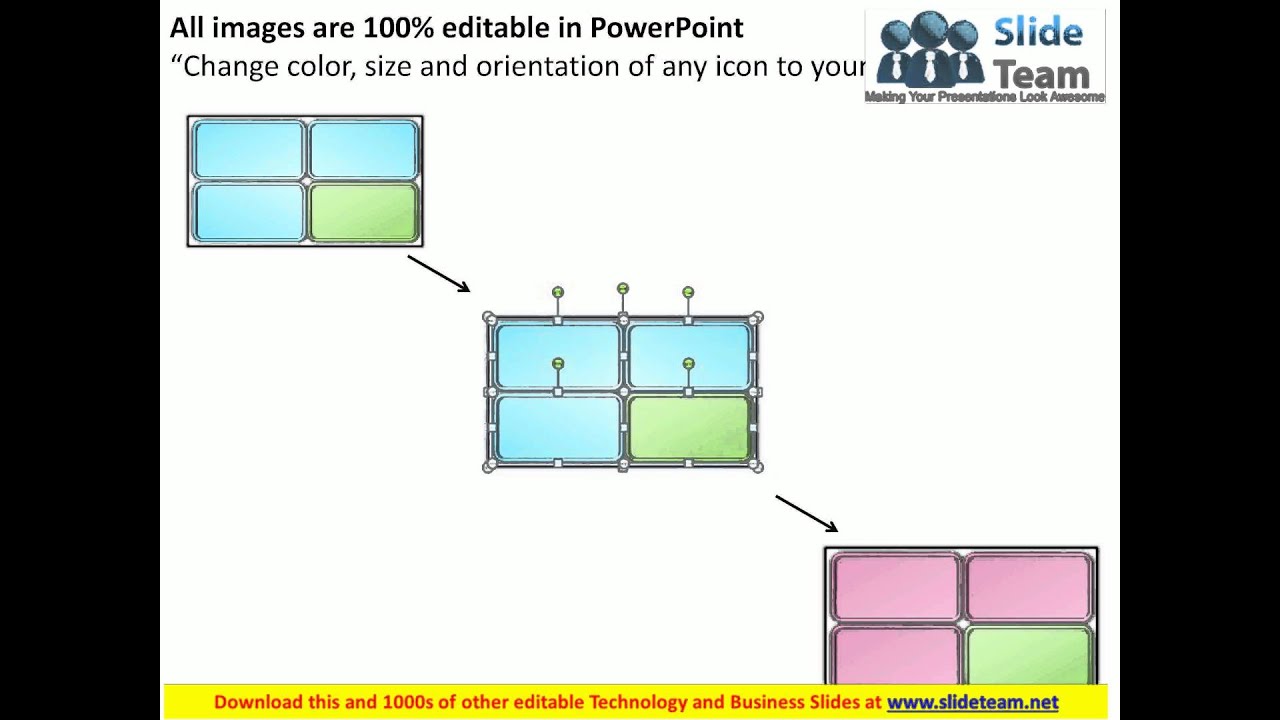 All images are 100% editable in PowerPoint
“Change color, size and orientation of any icon to your

Slide Team
Making Your Presentations Look Awesome

Download this and 1000s of other editable Technology and Business Slides at www.slideteam.net